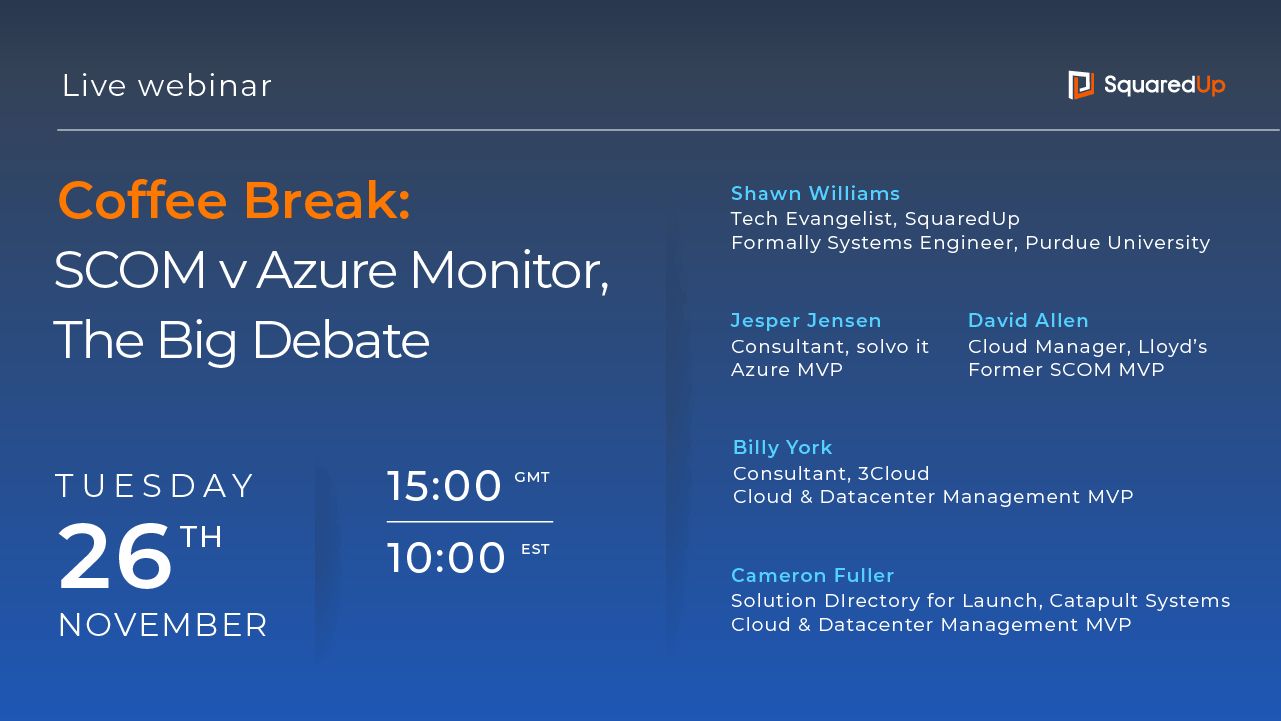 Live webinar

SquaredUp

Coffee Break:
SCOM v Azure Monitor, The Big Debate

TUESDAY
26TH
NOVEMBER

15:00 GMT
10:00 EST

Shawn Williams
Tech Evangelist, SquaredUp
Formally Systems Engineer, Purdue University

Jesper Jensen
Consultant, solvo it
Azure MVP

David Allen
Cloud Manager, Lloyd's
Former SCOM MVP

Billy York
Consultant, 3Cloud
Cloud & Datacenter Management MVP

Cameron Fuller
Solution DIrectory for Launch, Catapult Systems
Cloud & Datacenter Management MVP